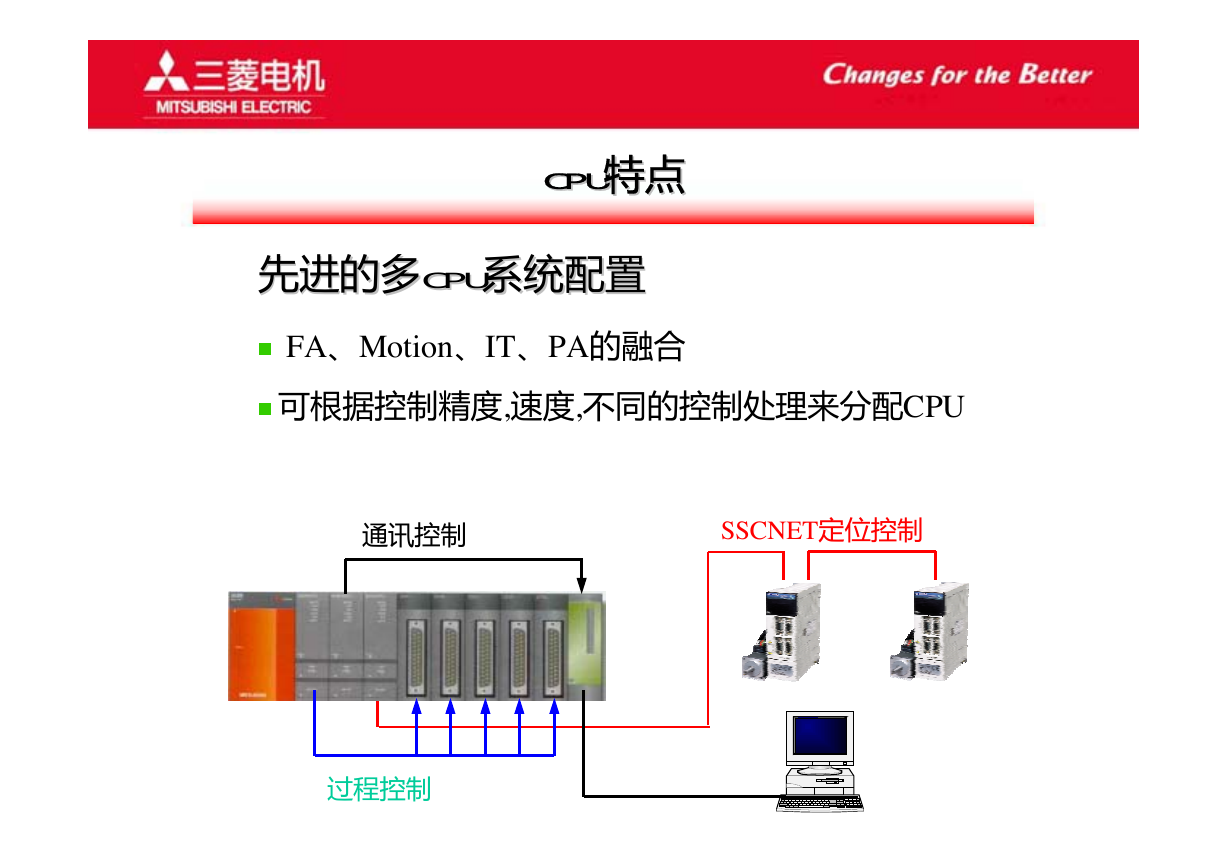 三菱电机
MITSUBISHI ELECTRIC

Changes for the Better

CPU特点

先进的多CPU系统配置

FA、Motion、IT、PA的融合

可根据控制精度,速度,不同的控制处理来分配CPU

通讯控制

SSCNET定位控制

过程控制